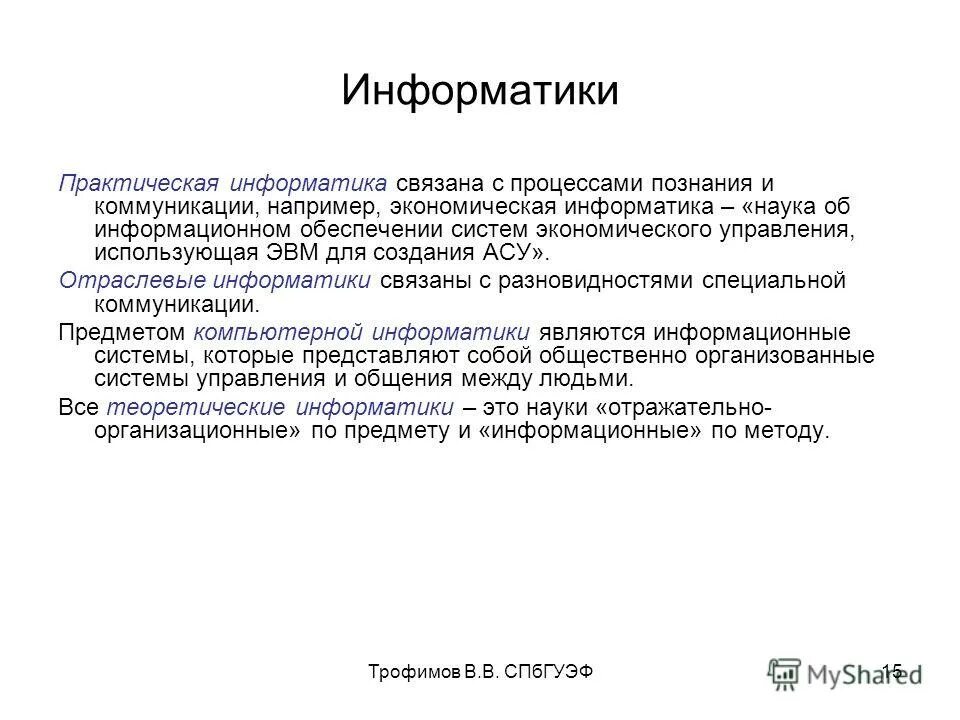 Информатики

Практическая информатика связана с процессами познания и коммуникации, например, экономическая информатика – «наука об информационном обеспечении систем экономического управления, использующая ЭВМ для создания АСУ».

Отраслевые информатики связаны с разновидностями специальной коммуникации.

Предметом компьютерной информатики являются информационные системы, которые представляют собой общественно организованные системы управления и общения между людьми.

Все теоретические информатики – это науки «отражательно-организационные» по предмету и «информационные» по методу.

Трофимов В.В. СПбГУЭФ

15

MyShared